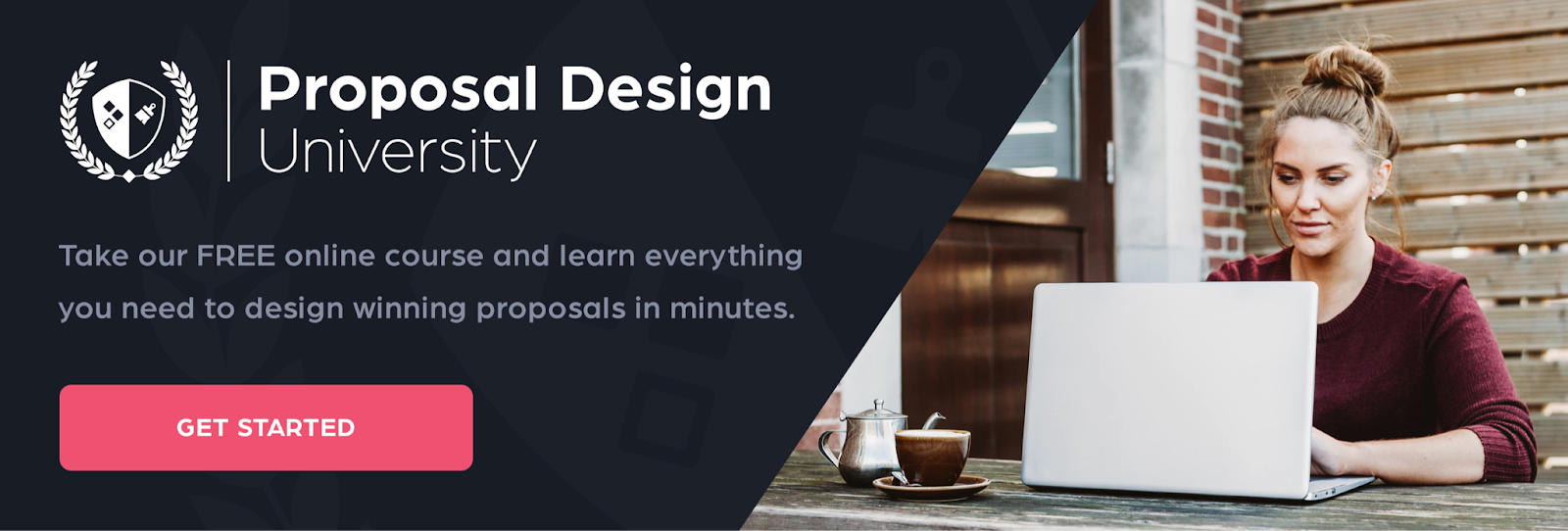 Proposal Design
University

Take our FREE online course and learn everything you need to design winning proposals in minutes.

GET STARTED